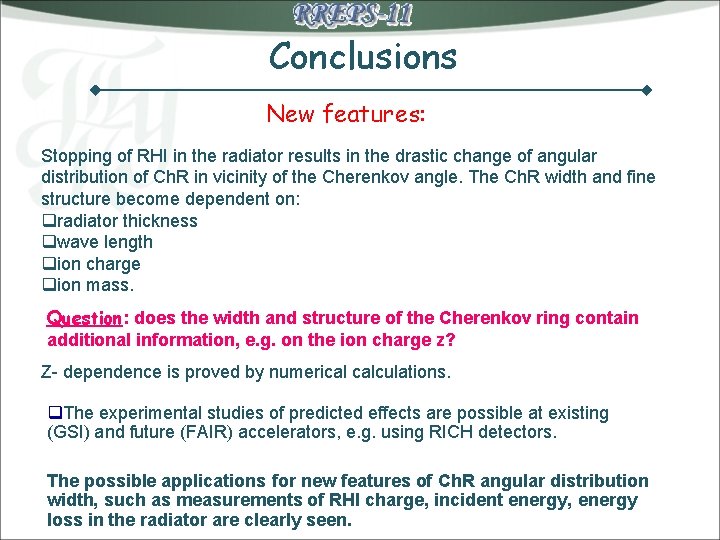 RREPS-11

Conclusions

New features:

Stopping of RHI in the radiator results in the drastic change of angular distribution of ChR in vicinity of the Cherenkov angle. The ChR width and fine structure become dependent on:
❑radiator thickness
❑wave length
❑ion charge
❑ion mass.

Question: does the width and structure of the Cherenkov ring contain additional information, e.g. on the ion charge z?

Z- dependence is proved by numerical calculations.

❑The experimental studies of predicted effects are possible at existing (GSI) and future (FAIR) accelerators, e.g. using RICH detectors.

The possible applications for new features of ChR angular distribution width, such as measurements of RHI charge, incident energy, energy loss in the radiator are clearly seen.